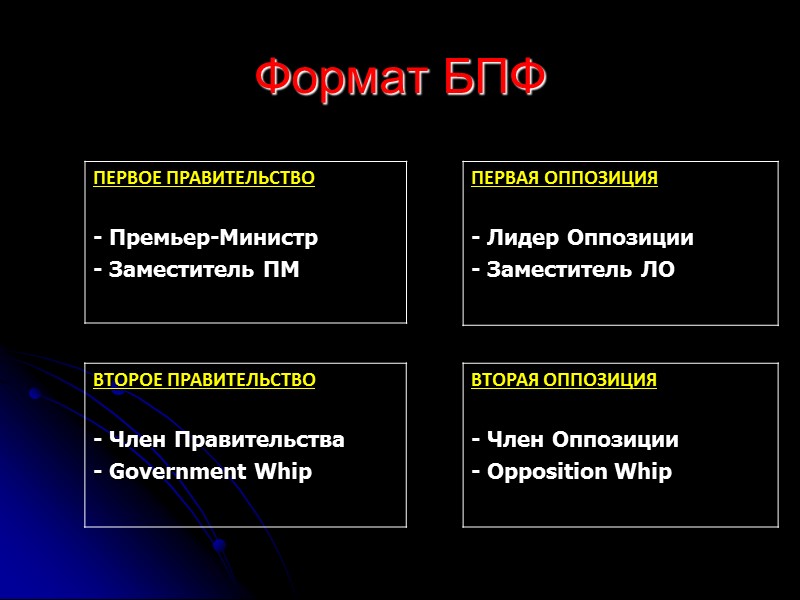 Формат БПФ

ПЕРВОЕ ПРАВИТЕЛЬСТВО

- Премьер-Министр
- Заместитель ПМ

ПЕРВАЯ ОППОЗИЦИЯ

- Лидер Оппозиции
- Заместитель ЛО

ВТОРОЕ ПРАВИТЕЛЬСТВО

- Член Правительства
- Government Whip

ВТОРАЯ ОППОЗИЦИЯ

- Член Оппозиции
- Opposition Whip